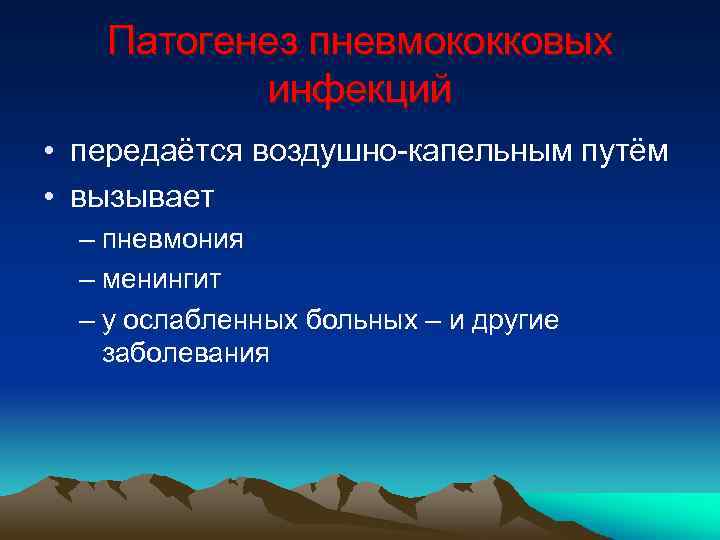 Патогенез пневмококковых инфекций

• передаётся воздушно-капельным путём
• вызывает
– пневмония
– менингит
– у ослабленных больных – и другие заболевания